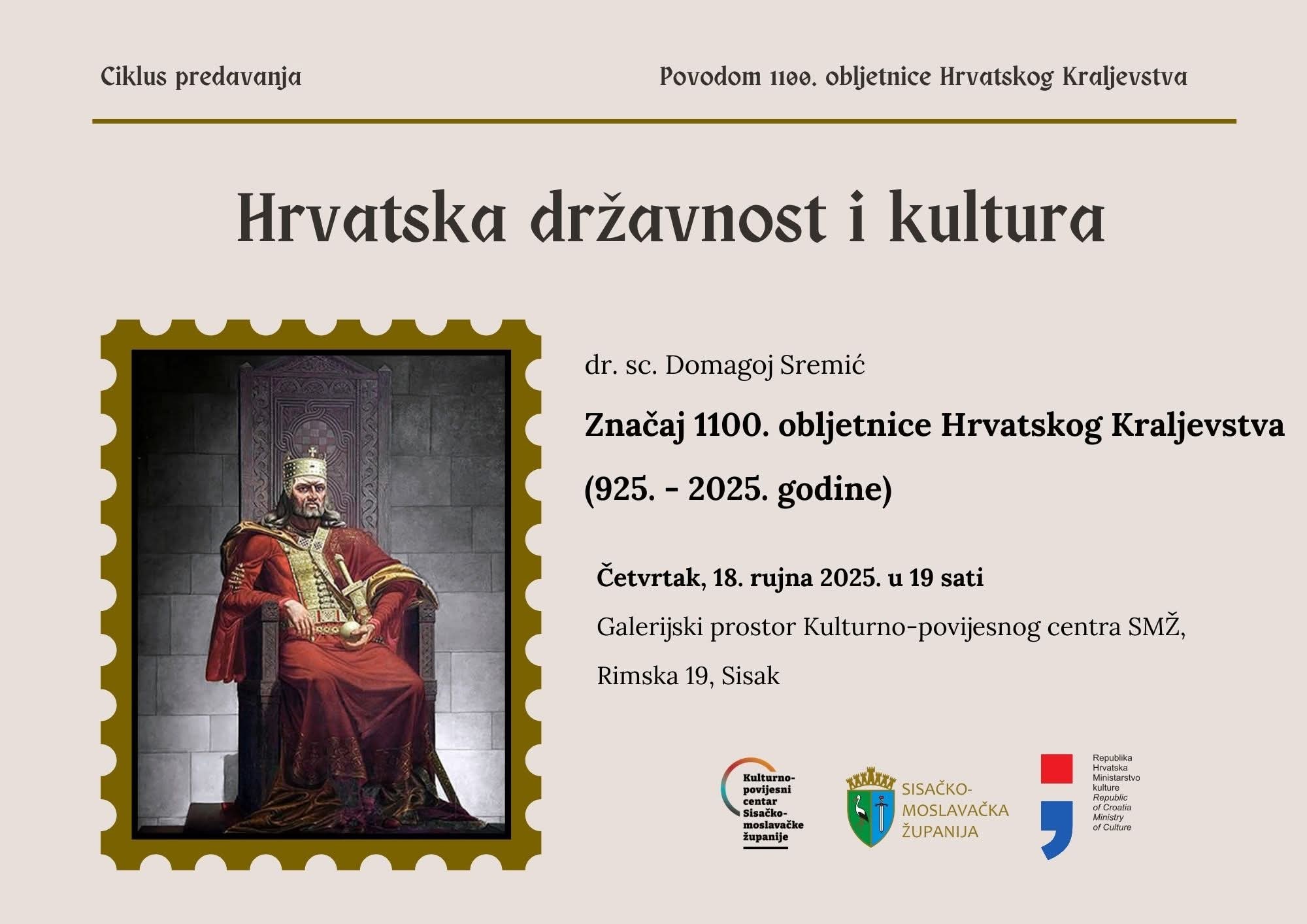 Ciklus predavanja

Povodom 1100. obljetnice Hrvatskog Kraljevstva

Hrvatska državnost i kultura

dr. sc. Domagoj Sremić

Značaj 1100. obljetnice Hrvatskog Kraljevstva

(925. - 2025. godine)

Četvrtak, 18. rujna 2025. u 19 sati

Galerijski prostor Kulturno-povijesnog centra SMŽ,

Rimska 19, Sisak

Kulturno-povijesni centar Sisačko-moslavačke županije

SISAČKO-MOSLAVAČKA ŽUPANIJA

Republika Hrvatska Ministarstvo kulture Republic of Croatia Ministry of Culture